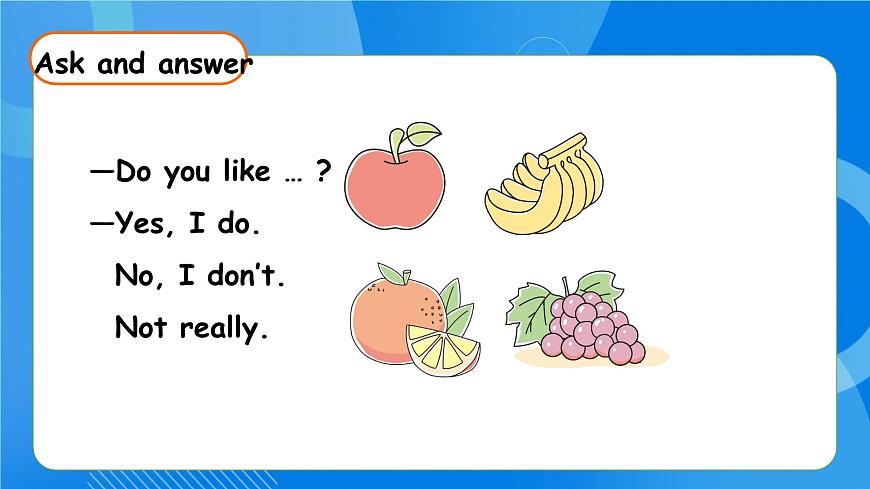 Ask and answer

—Do you like … ?

—Yes, I do.

No, I don't.

Not really.